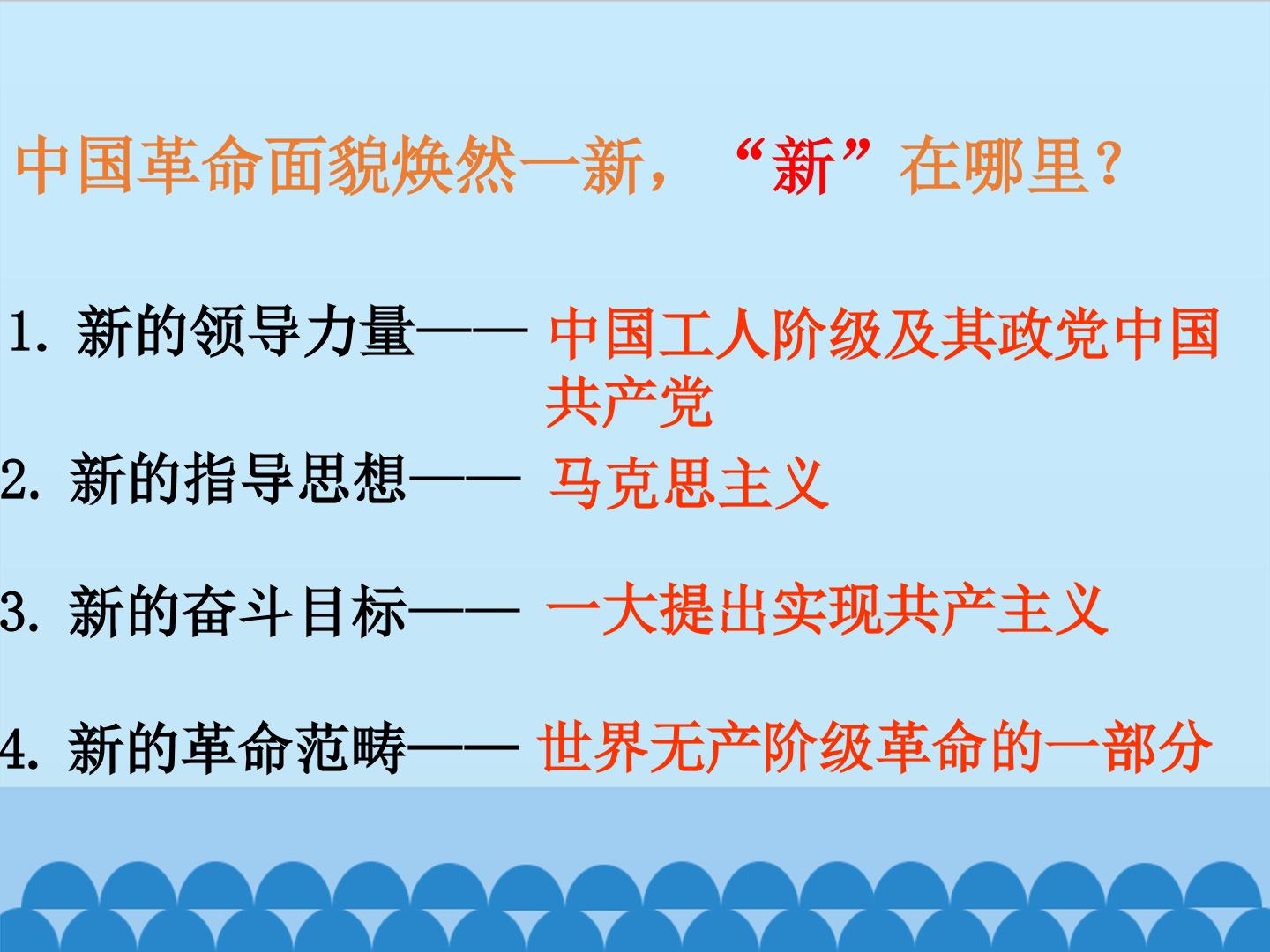 中国革命面貌焕然一新，“新”在哪里？

1. 新的领导力量—— 中国工人阶级及其政党中国共产党

2. 新的指导思想—— 马克思主义

3. 新的奋斗目标—— 一大提出实现共产主义

4. 新的革命范畴—— 世界无产阶级革命的一部分